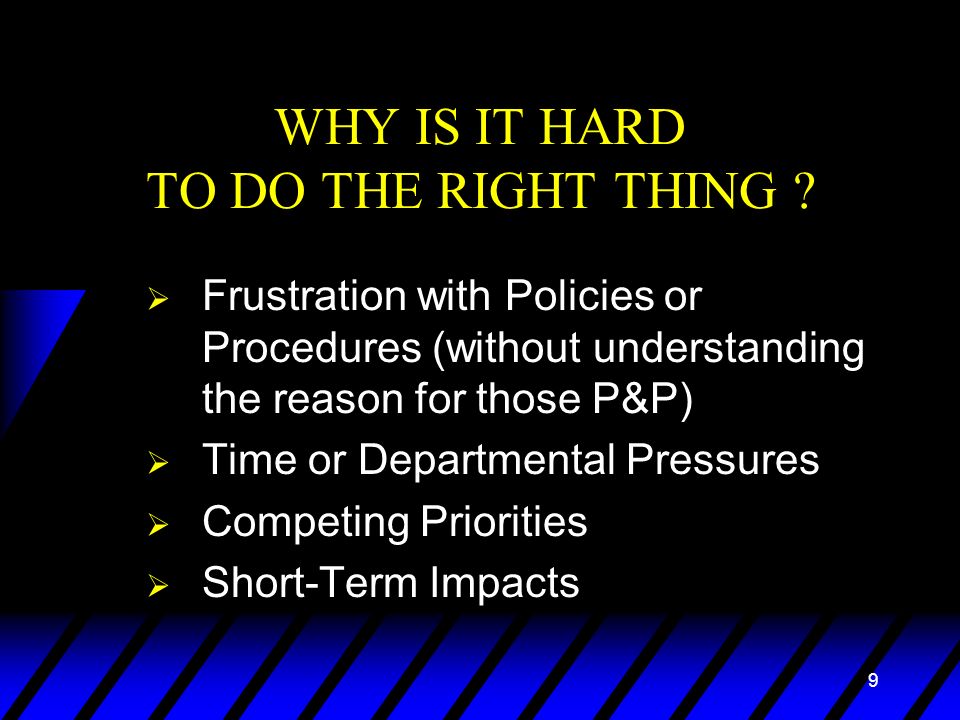 WHY IS IT HARD
TO DO THE RIGHT THING ?

➢ Frustration with Policies or Procedures (without understanding the reason for those P&P)
➢ Time or Departmental Pressures
➢ Competing Priorities
➢ Short-Term Impacts

9